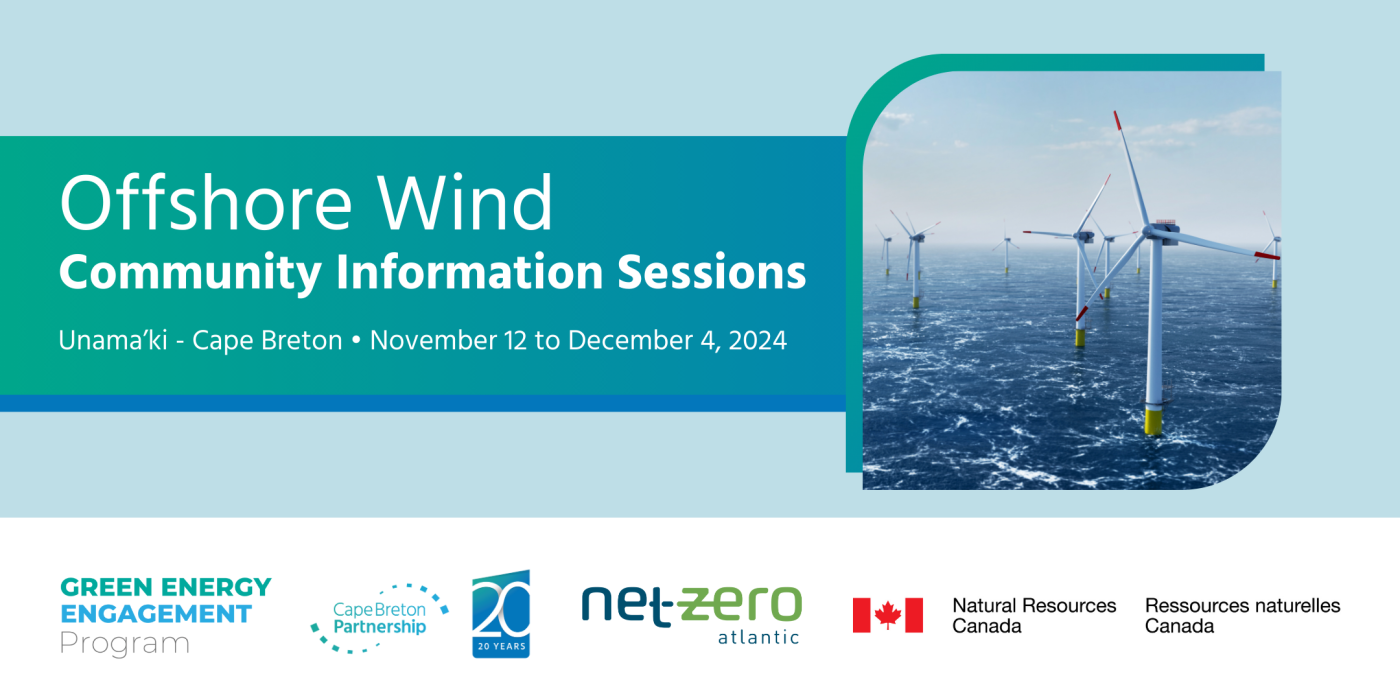 Offshore Wind
Community Information Sessions

Unama'ki - Cape Breton • November 12 to December 4, 2024

GREEN ENERGY ENGAGEMENT Program

Cape Breton Partnership

20
20 YEARS

net-zero atlantic

Natural Resources Canada

Ressources naturelles Canada